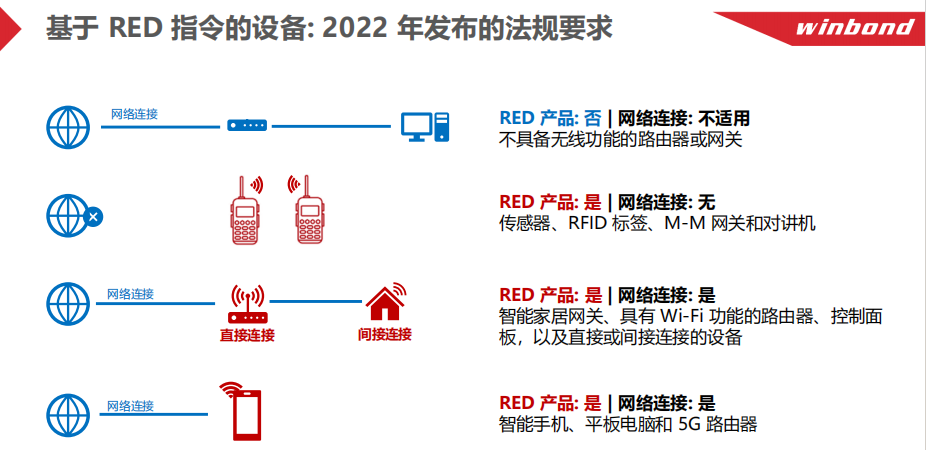 基于 RED 指令的设备: 2022 年发布的法规要求

winbond

网络连接

RED 产品: 否 | 网络连接: 不适用
不具备无线功能的路由器或网关

RED 产品: 是 | 网络连接: 无
传感器、RFID 标签、M-M 网关和对讲机

网络连接

直接连接

间接连接

RED 产品: 是 | 网络连接: 是
智能家居网关、具有 Wi-Fi 功能的路由器、控制面板，以及直接或间接连接的设备

网络连接

RED 产品: 是 | 网络连接: 是
智能手机、平板电脑和 5G 路由器